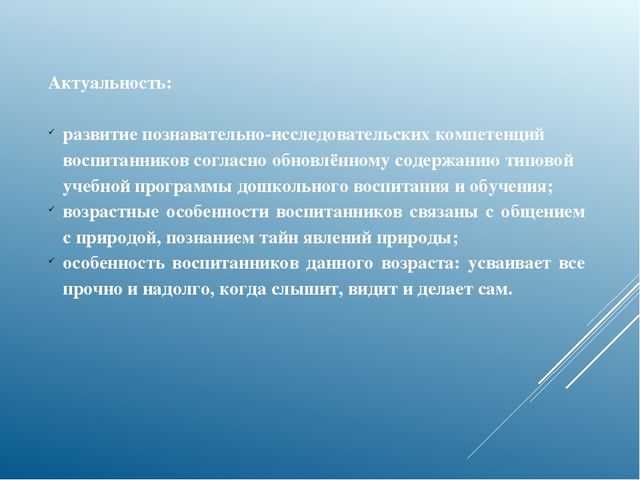 Актуальность:

✓ развитие познавательно-исследовательских компетенций воспитанников согласно обновлённому содержанию типовой учебной программы дошкольного воспитания и обучения;
✓ возрастные особенности воспитанников связаны с общением с природой, познанием тайн явлений природы;
✓ особенность воспитанников данного возраста: усваивает все прочно и надолго, когда слышит, видит и делает сам.